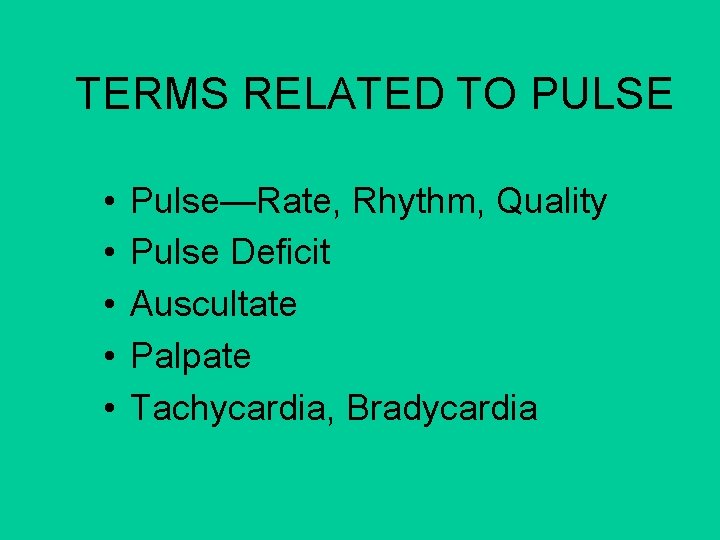 TERMS RELATED TO PULSE

• Pulse—Rate, Rhythm, Quality
• Pulse Deficit
• Auscultate
• Palpate
• Tachycardia, Bradycardia